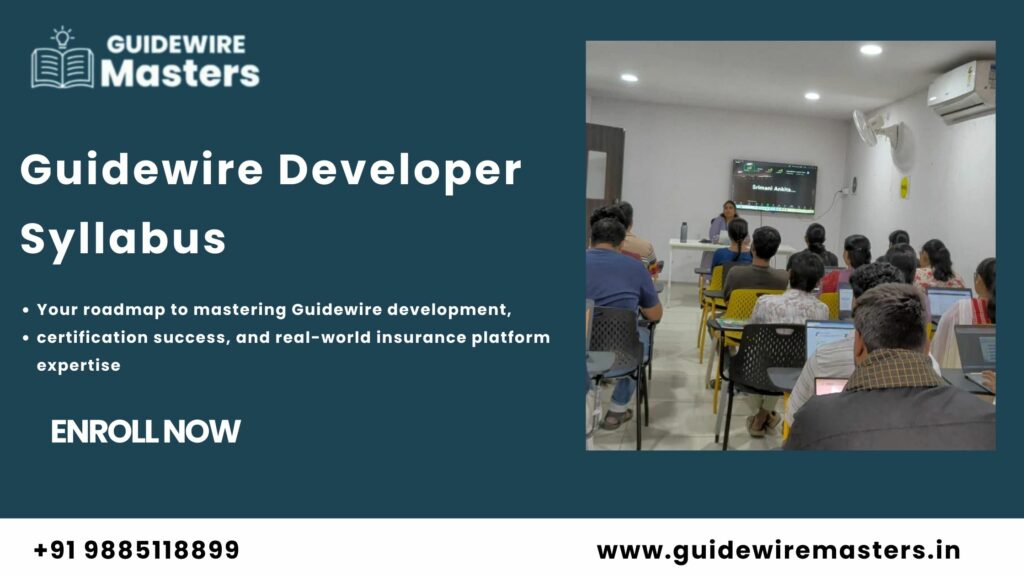 GUIDEWIRE
Masters

Guidewire Developer Syllabus

• Your roadmap to mastering Guidewire development,
• certification success, and real-world insurance platform expertise

ENROLL NOW

Srimani Ankita...

+91 9885118899

www.guidewiremasters.in